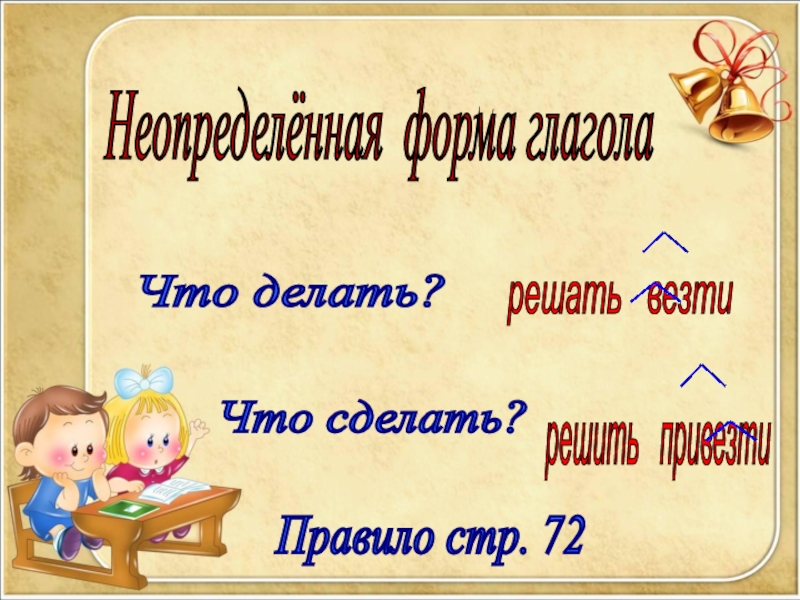 Неопределённая форма глагола

Что делать? решать везти

Что сделать? решить привезти

Правило стр. 72